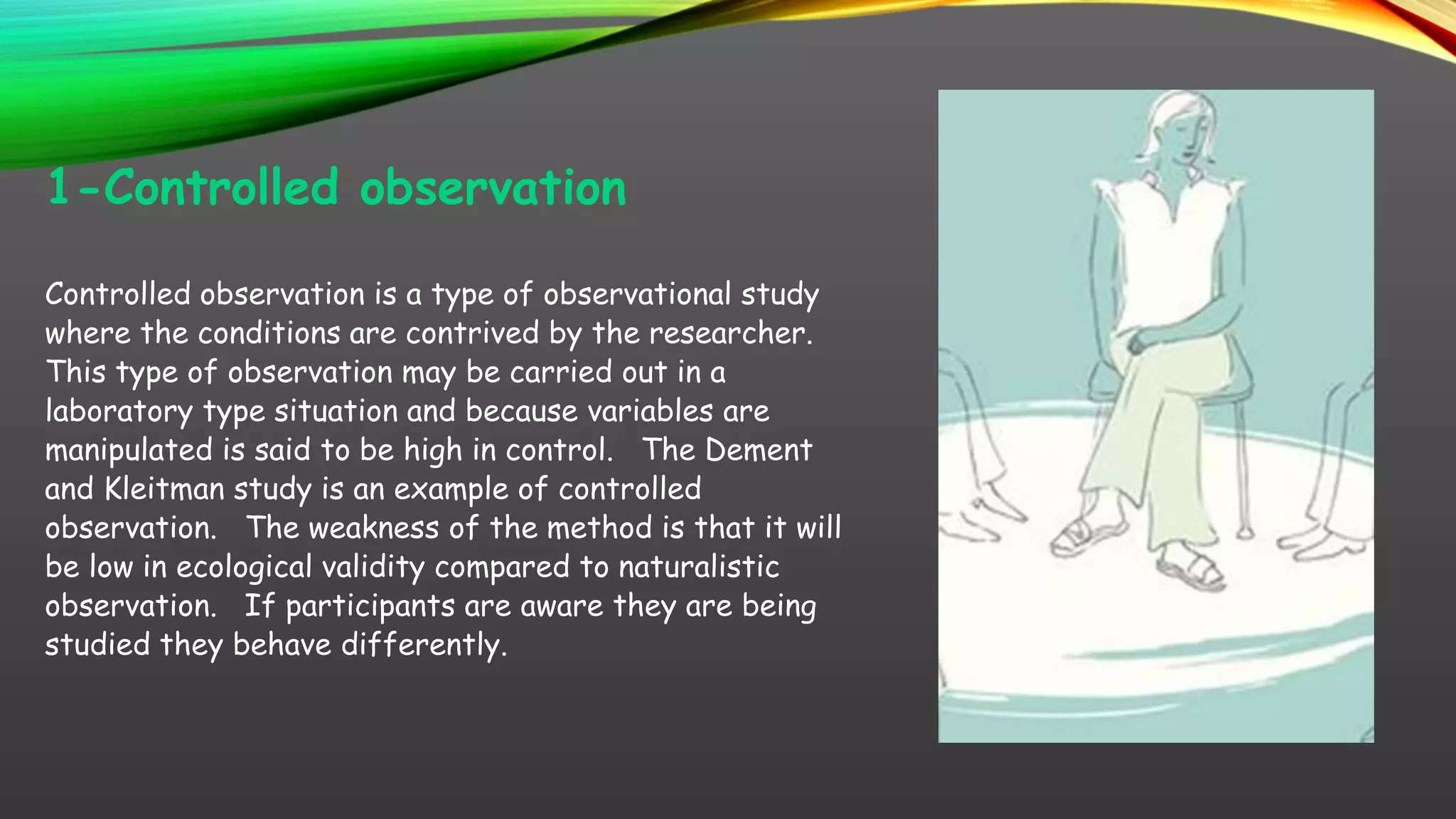 1-Controlled observation

Controlled observation is a type of observational study where the conditions are contrived by the researcher. This type of observation may be carried out in a laboratory type situation and because variables are manipulated is said to be high in control. The Dement and Kleitman study is an example of controlled observation. The weakness of the method is that it will be low in ecological validity compared to naturalistic observation. If participants are aware they are being studied they behave differently.